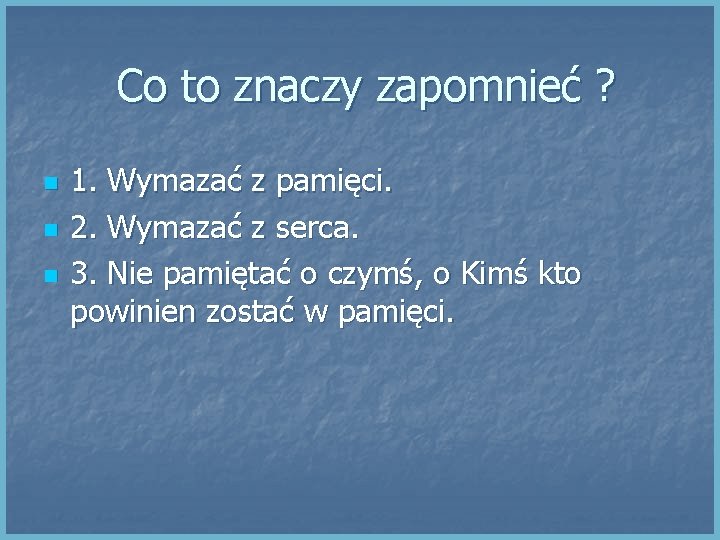 Co to znaczy zapomnieć ?

1. Wymazać z pamięci.
2. Wymazać z serca.
3. Nie pamiętać o czymś, o Kimś kto powinien zostać w pamięci.